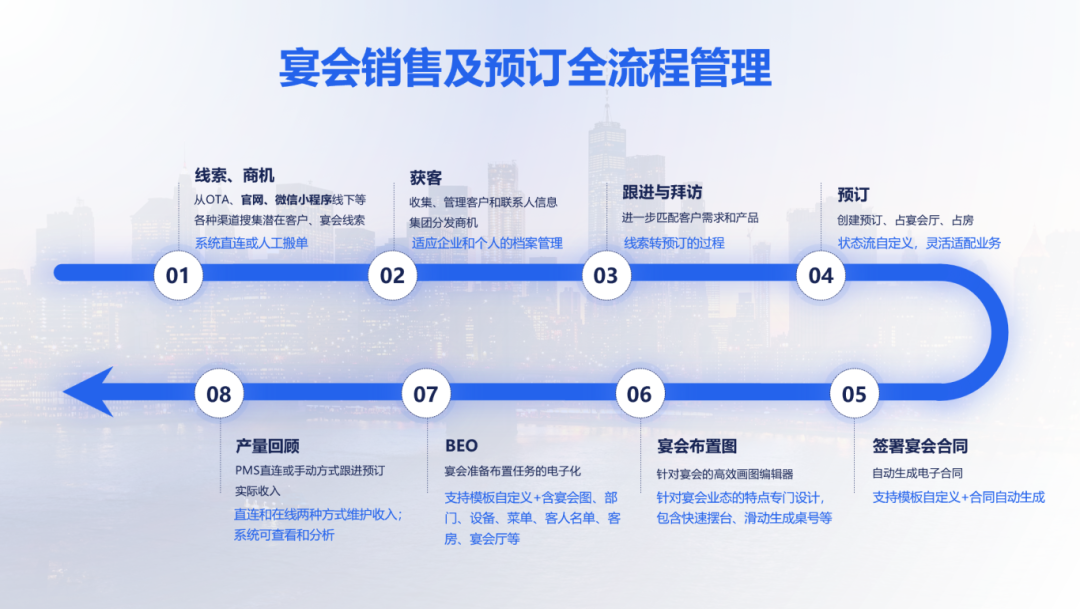 宴会销售及预订全流程管理

线索、商机
从OTA、官网、微信小程序线下等各种渠道搜集潜在客户、宴会线索
系统直连或人工搬单

01

获客
收集、管理客户和联系人信息
集团分发商机
适应企业和个人的档案管理

02

跟进与拜访
进一步匹配客户需求和产品
线索转预订的过程

03

预订
创建预订、占宴会厅、占房
状态流自定义，灵活适配业务

04

05

签署宴会合同
自动生成电子合同
支持模板自定义+合同自动生成

06

宴会布置图
针对宴会的高效画图编辑器
针对宴会业态的特点专门设计，包含快速摆台、滑动生成桌号等

07

BEO
宴会准备布置任务的电子化
支持模板自定义+含宴会图、部门、设备、菜单、客人名单、客房、宴会厅等

08

产量回顾
PMS直连或手动方式跟进预订实际收入
直连和在线两种方式维护收入；系统可查看和分析